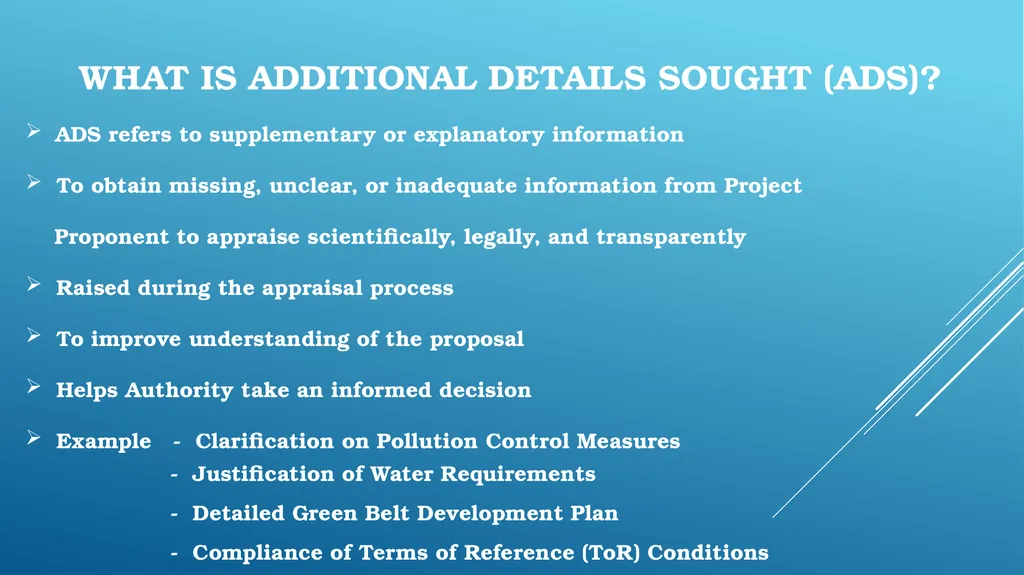 WHAT IS ADDITIONAL DETAILS SOUGHT (ADS)?

➢ ADS refers to supplementary or explanatory information

➢ To obtain missing, unclear, or inadequate information from Project Proponent to appraise scientifically, legally, and transparently

➢ Raised during the appraisal process

➢ To improve understanding of the proposal

➢ Helps Authority take an informed decision

➢ Example - Clarification on Pollution Control Measures
- Justification of Water Requirements
- Detailed Green Belt Development Plan
- Compliance of Terms of Reference (ToR) Conditions